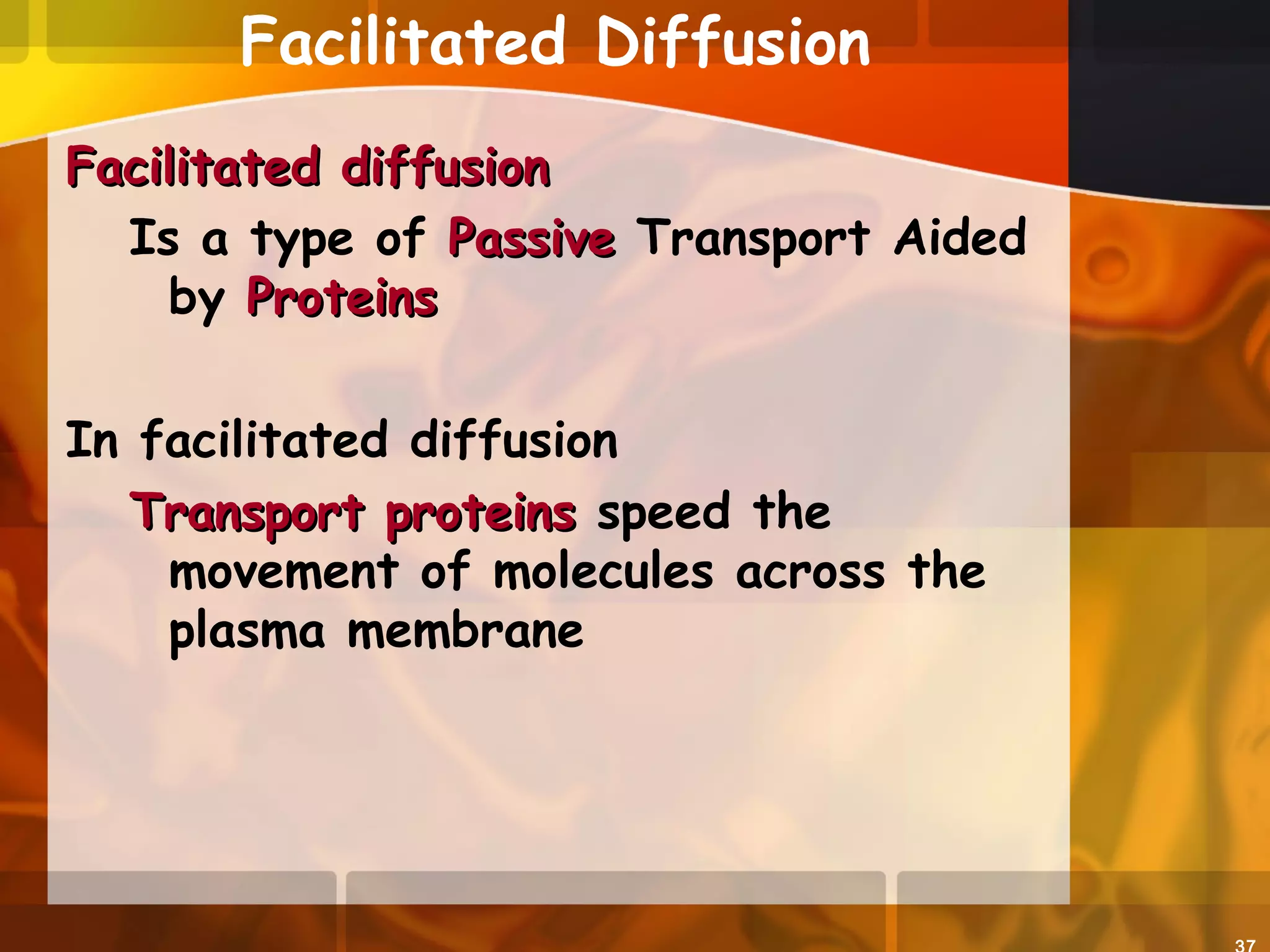 Facilitated Diffusion

Facilitated diffusion

Is a type of Passive Transport Aided by Proteins

In facilitated diffusion

Transport proteins speed the movement of molecules across the plasma membrane

37